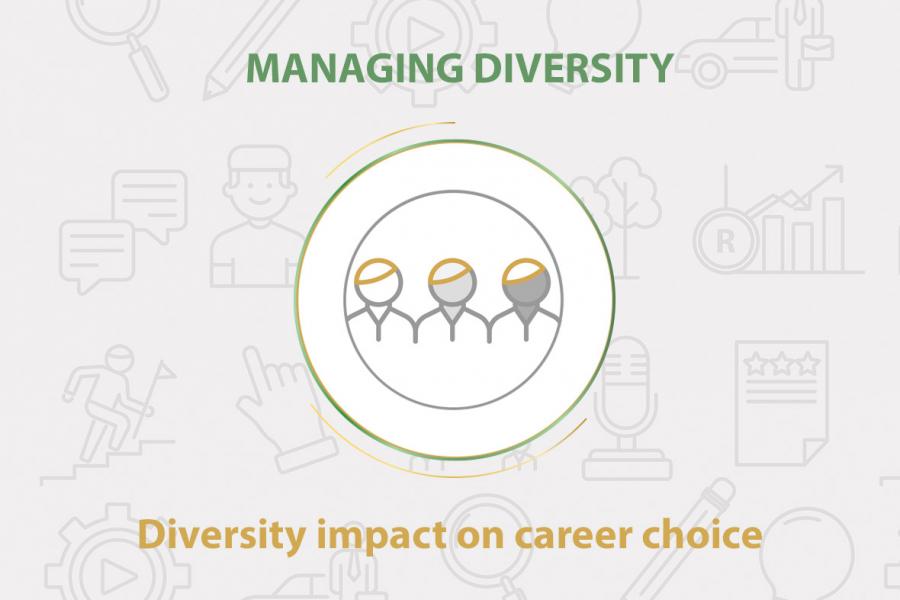 MANAGING DIVERSITY

R

Diversity impact on career choice